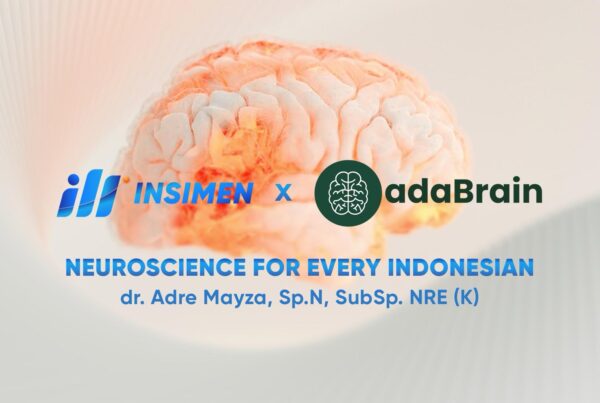 INSIMEN x adaBrain

NEUROSCIENCE FOR EVERY INDONESIAN
dr. Adre Mayza, Sp.N, SubSp. NRE (K)